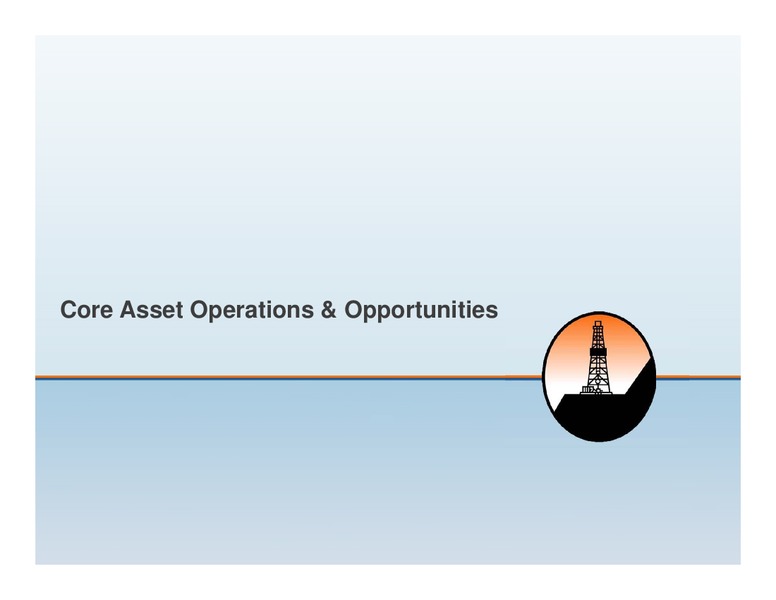 Core Asset Operations & Opportunities